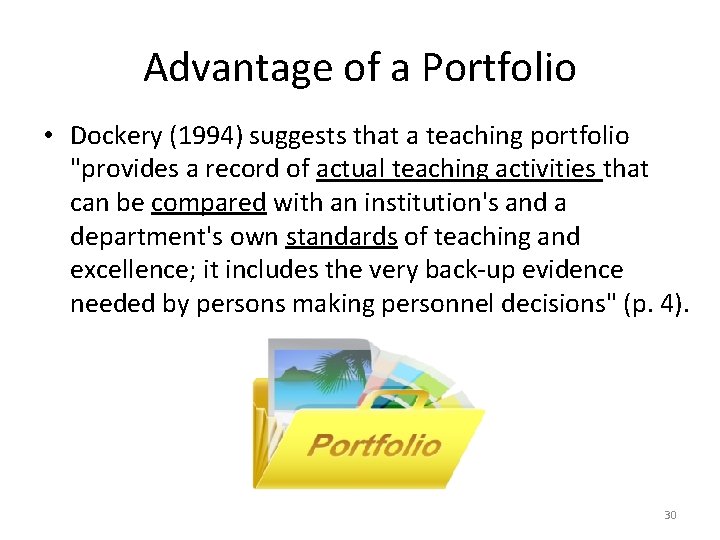 Advantage of a Portfolio

• Dockery (1994) suggests that a teaching portfolio "provides a record of actual teaching activities that can be compared with an institution's and a department's own standards of teaching and excellence; it includes the very back-up evidence needed by persons making personnel decisions" (p. 4).

Portfolio

30